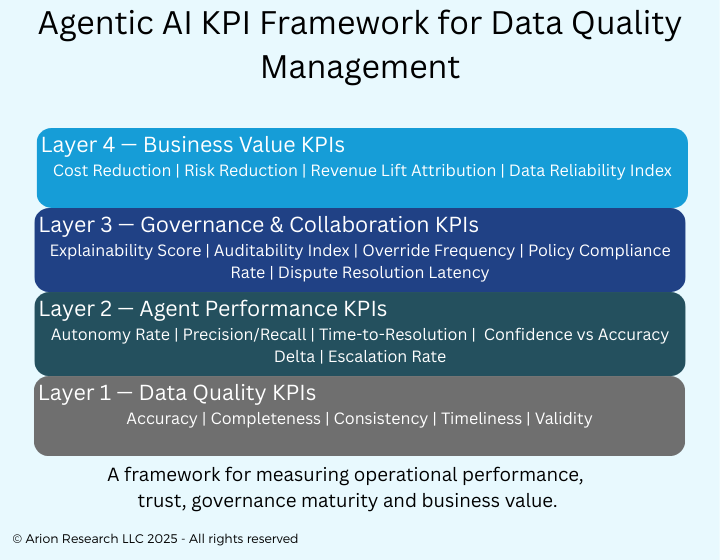 Agentic AI KPI Framework for Data Quality Management

Layer 4 — Business Value KPIs
Cost Reduction | Risk Reduction | Revenue Lift Attribution | Data Reliability Index

Layer 3 — Governance & Collaboration KPIs
Explainability Score | Auditability Index | Override Frequency | Policy Compliance Rate | Dispute Resolution Latency

Layer 2 — Agent Performance KPIs
Autonomy Rate | Precision/Recall | Time-to-Resolution | Confidence vs Accuracy Delta | Escalation Rate

Layer 1 — Data Quality KPIs
Accuracy | Completeness | Consistency | Timeliness | Validity

A framework for measuring operational performance, trust, governance maturity and business value.

© Arion Research LLC 2025 - All rights reserved